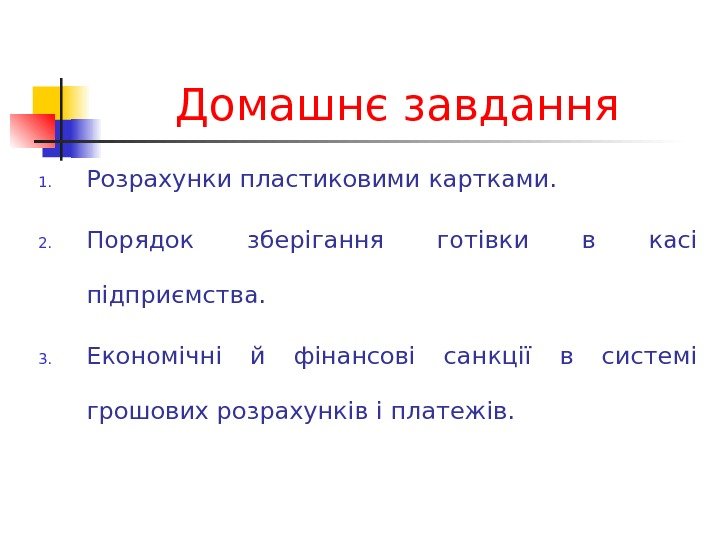 Домашнє завдання

1. Розрахунки пластиковими картками.
2. Порядок зберігання готівки в касі підприємства.
3. Економічні й фінансові санкції в системі грошових розрахунків і платежів.